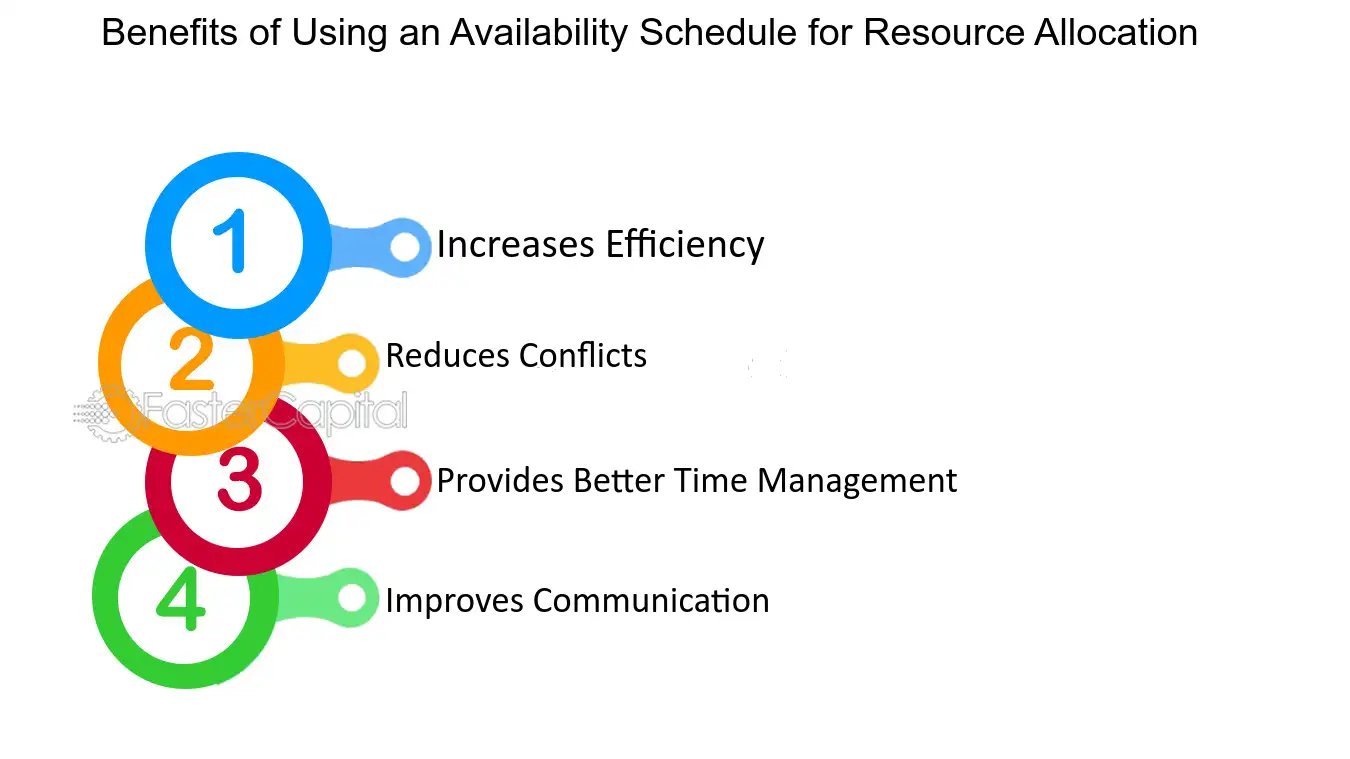 Benefits of Using an Availability Schedule for Resource Allocation

1
Increases Efficiency

2
Reduces Conflicts

FasterCapital

3
Provides Better Time Management

4
Improves Communication